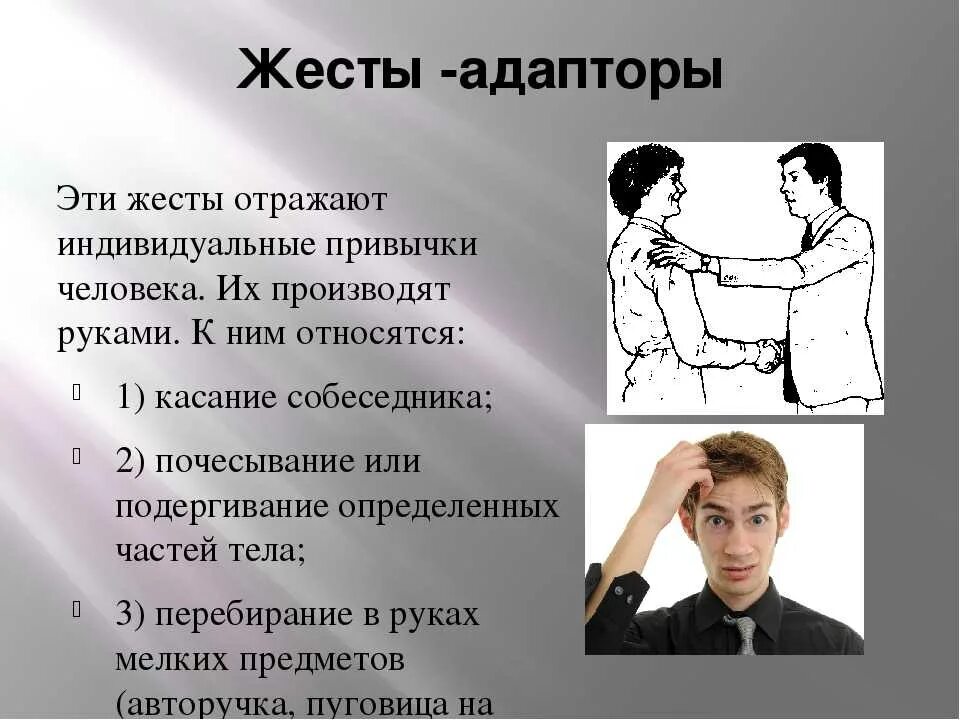 Жесты -адапторы

Эти жесты отражают индивидуальные привычки человека. Их производят руками. К ним относятся:

1) касание собеседника;

2) почесывание или подергивание определенных частей тела;

3) перебирание в руках мелких предметов (авторучка, пуговица на